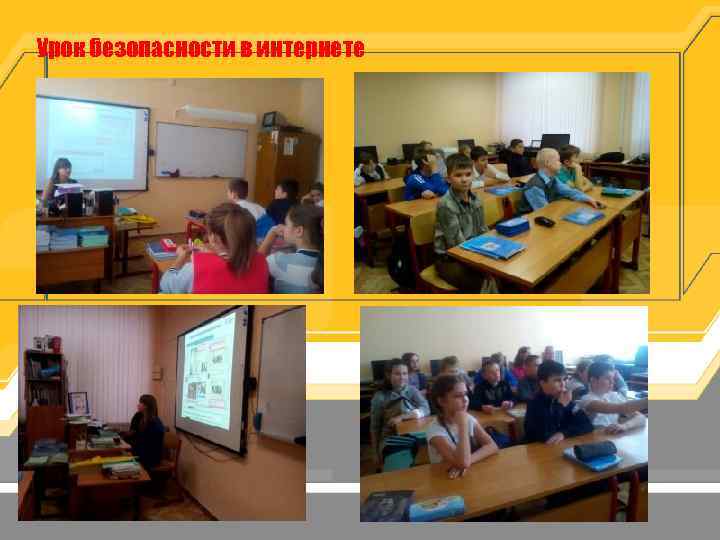 Урок безопасности в интернете